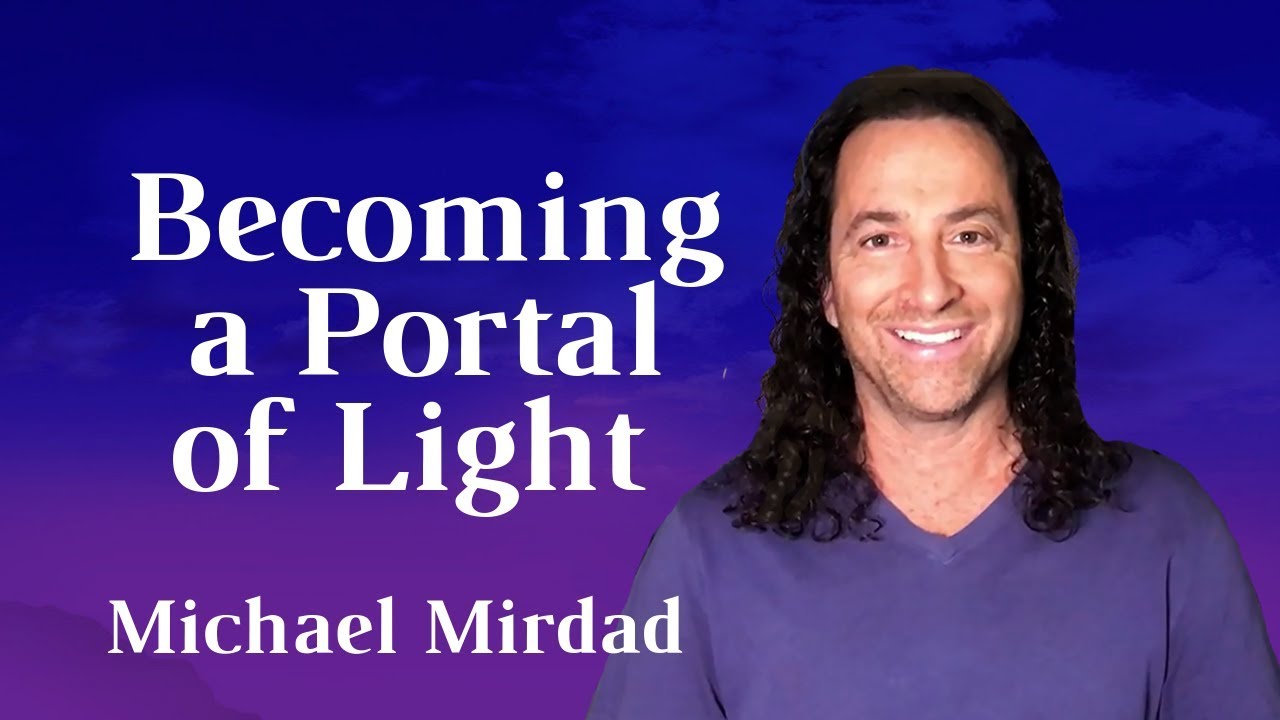 Becoming a Portal of Light

Michael Mirdad